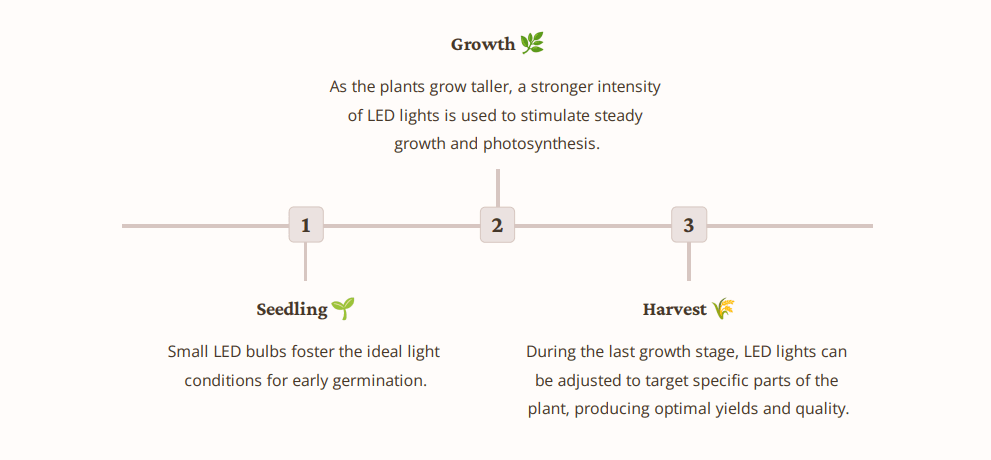 Growth 🌿

As the plants grow taller, a stronger intensity of LED lights is used to stimulate steady growth and photosynthesis.

1

2

3

Seedling 🌱

Small LED bulbs foster the ideal light conditions for early germination.

Harvest 🌾

During the last growth stage, LED lights can be adjusted to target specific parts of the plant, producing optimal yields and quality.